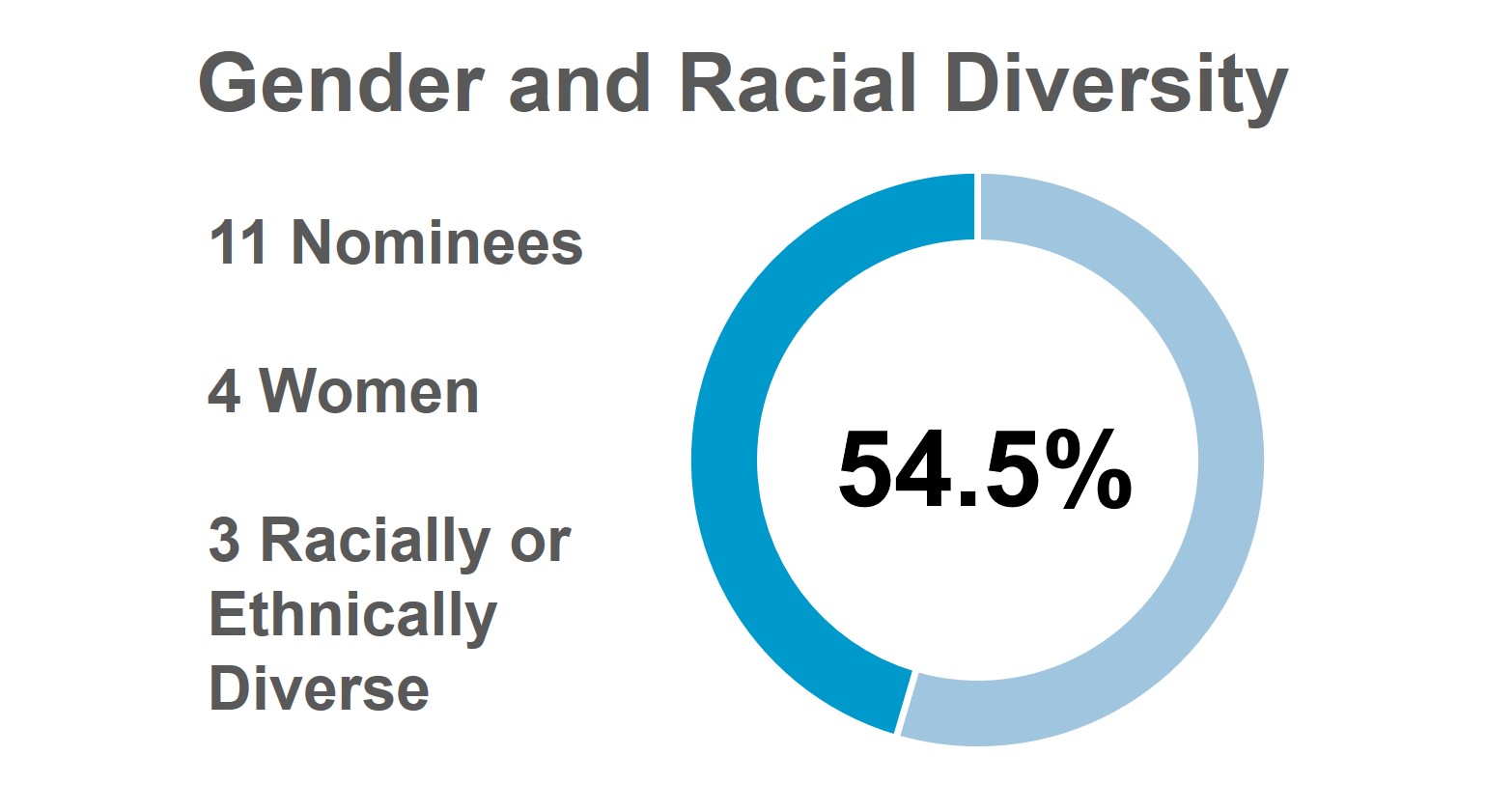 Gender and Racial Diversity

11 Nominees

4 Women

3 Racially or Ethnically Diverse

54.5%